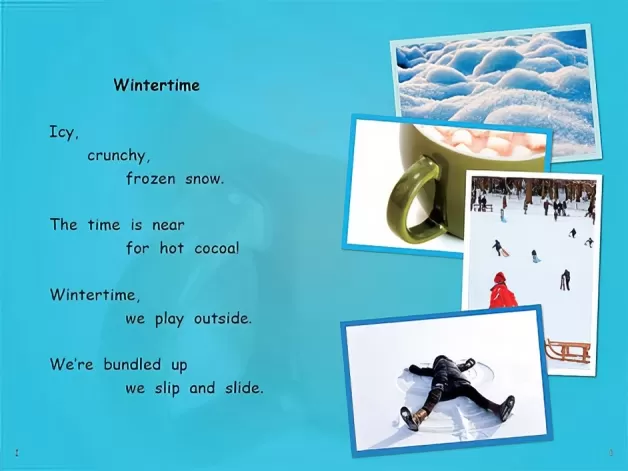 Wintertime

Icy,
crunchy,
frozen snow.

The time is near
for hot cocoa!

Wintertime,
we play outside.

We're bundled up
we slip and slide.

2

3